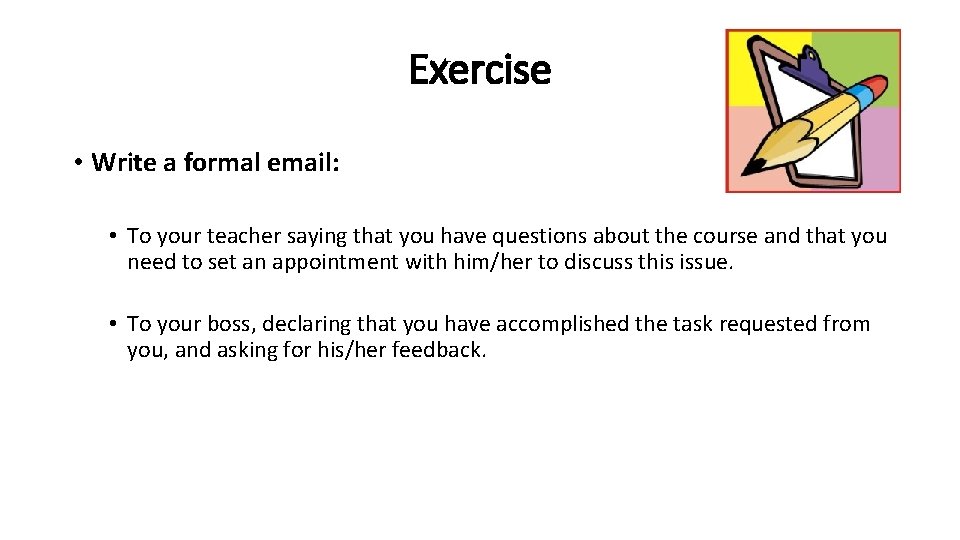 Exercise

• Write a formal email:

• To your teacher saying that you have questions about the course and that you need to set an appointment with him/her to discuss this issue.

• To your boss, declaring that you have accomplished the task requested from you, and asking for his/her feedback.